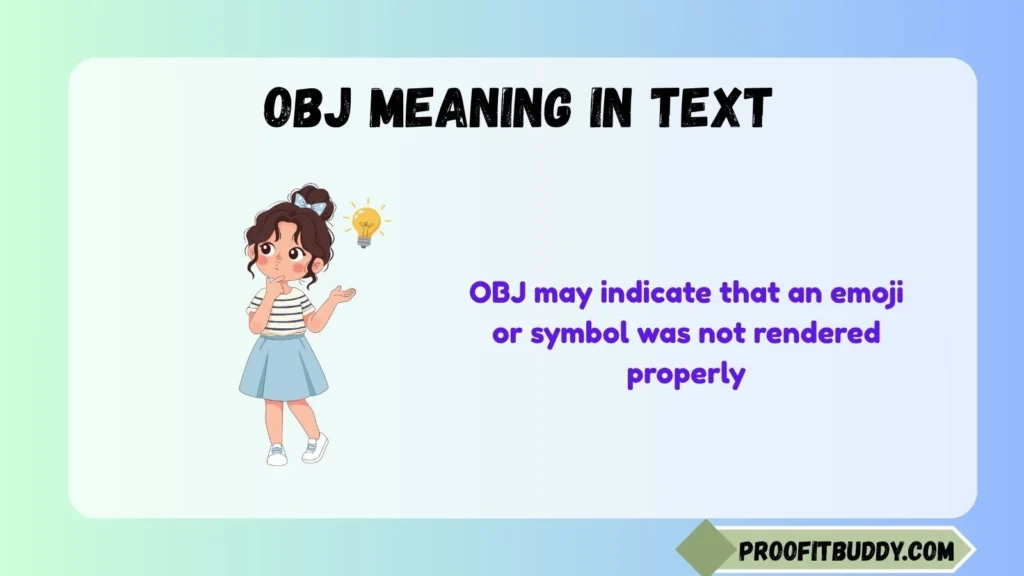 OBJ MEANING IN TEXT

OBJ may indicate that an emoji or symbol was not rendered properly

PROOFITBUDDY.COM